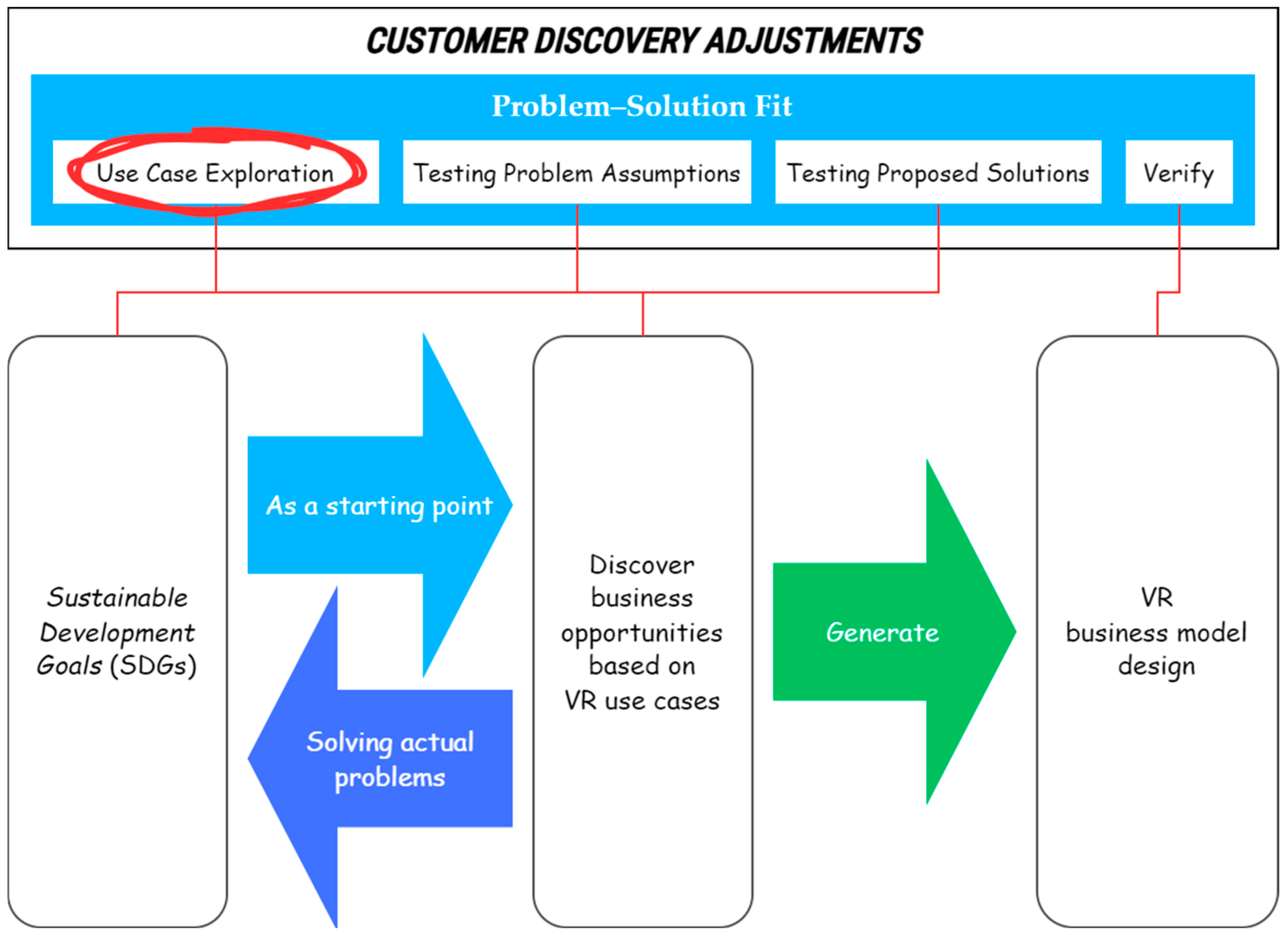 CUSTOMER DISCOVERY ADJUSTMENTS

Problem–Solution Fit

Use Case Exploration

Testing Problem Assumptions

Testing Proposed Solutions

Verify

Sustainable Development Goals (SDGs)

As a starting point

Solving actual problems

Discover business opportunities based on VR use cases

Generate

VR business model design